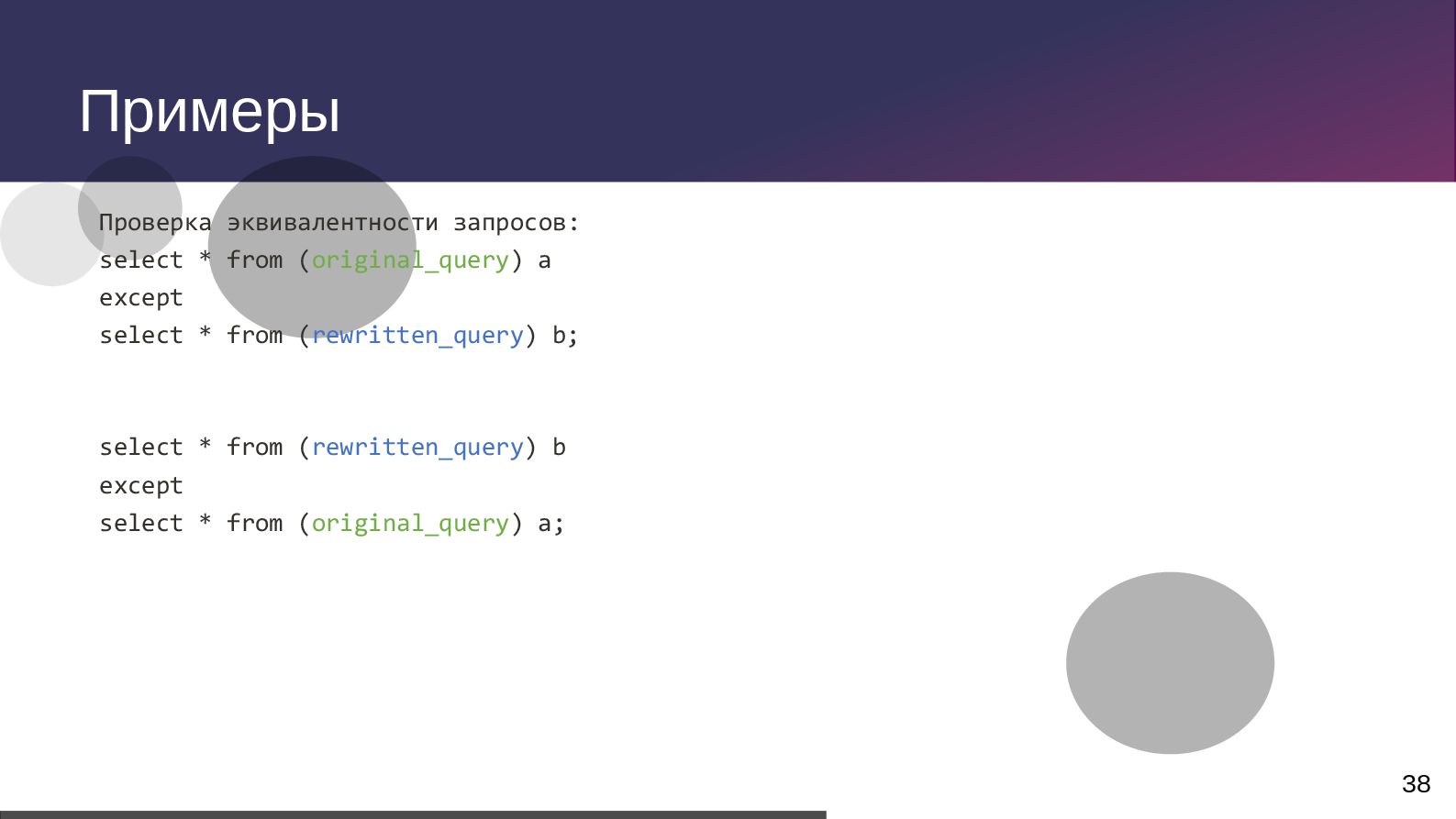 Примеры

Проверка эквивалентности запросов:
select * from (original_query) a
except
select * from (rewritten_query) b;

select * from (rewritten_query) b
except
select * from (original_query) a;

38